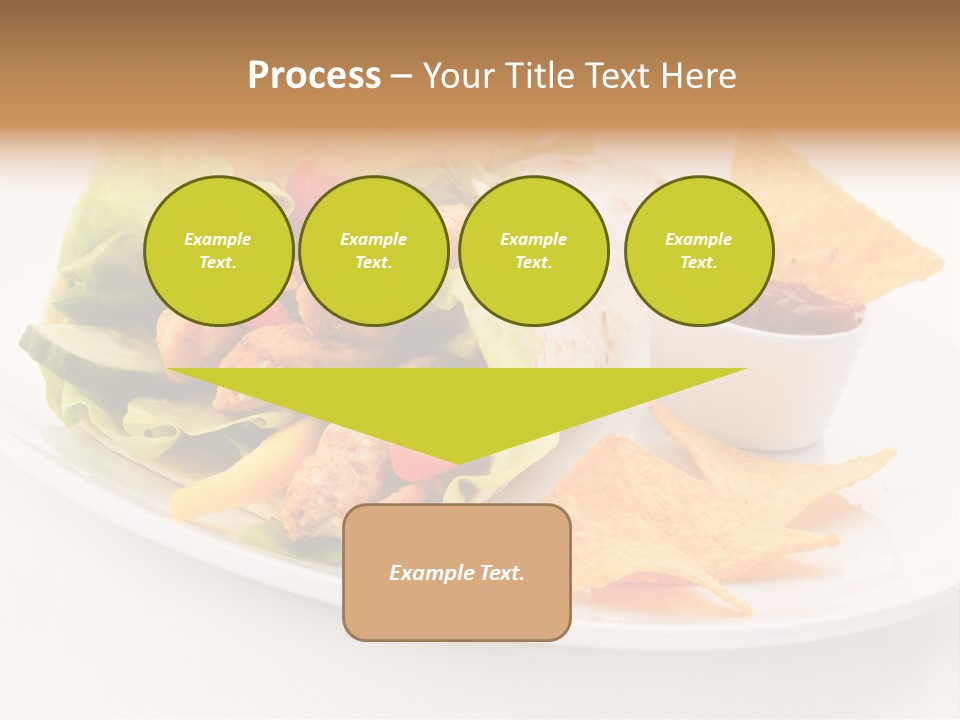 Process – Your Title Text Here

Example Text.

Example Text.

Example Text.

Example Text.

Example Text.